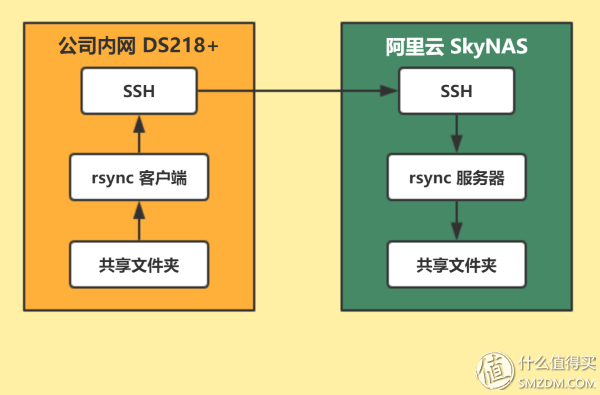 公司内网 DS218+

SSH

rsync 客户端

共享文件夹

阿里云 SkyNAS

SSH

rsync 服务器

共享文件夹

值 什么值得买 SMZDM.COM